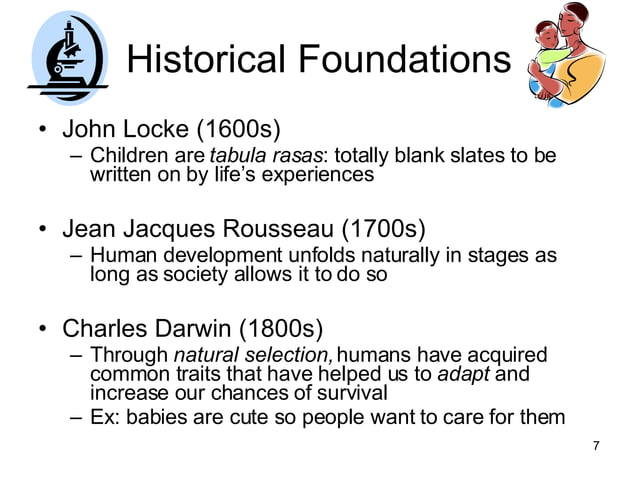 Historical Foundations

• John Locke (1600s)
– Children are tabula rasas: totally blank slates to be written on by life's experiences

• Jean Jacques Rousseau (1700s)
– Human development unfolds naturally in stages as long as society allows it to do so

• Charles Darwin (1800s)
– Through natural selection, humans have acquired common traits that have helped us to adapt and increase our chances of survival
– Ex: babies are cute so people want to care for them

7